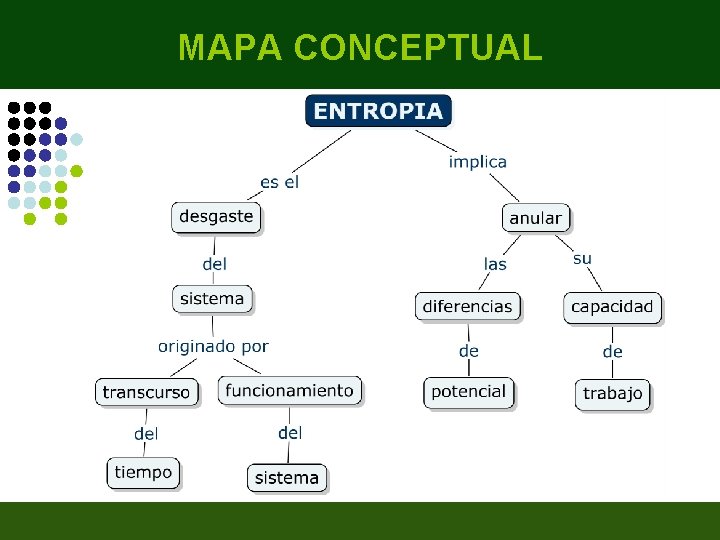 MAPA CONCEPTUAL

ENTROPIA

es el

desgaste

del

sistema

originado por

transcurso

del

tiempo

funcionamiento

del

sistema

implica

anular

las

diferencias

de

potencial

su

capacidad

de

trabajo